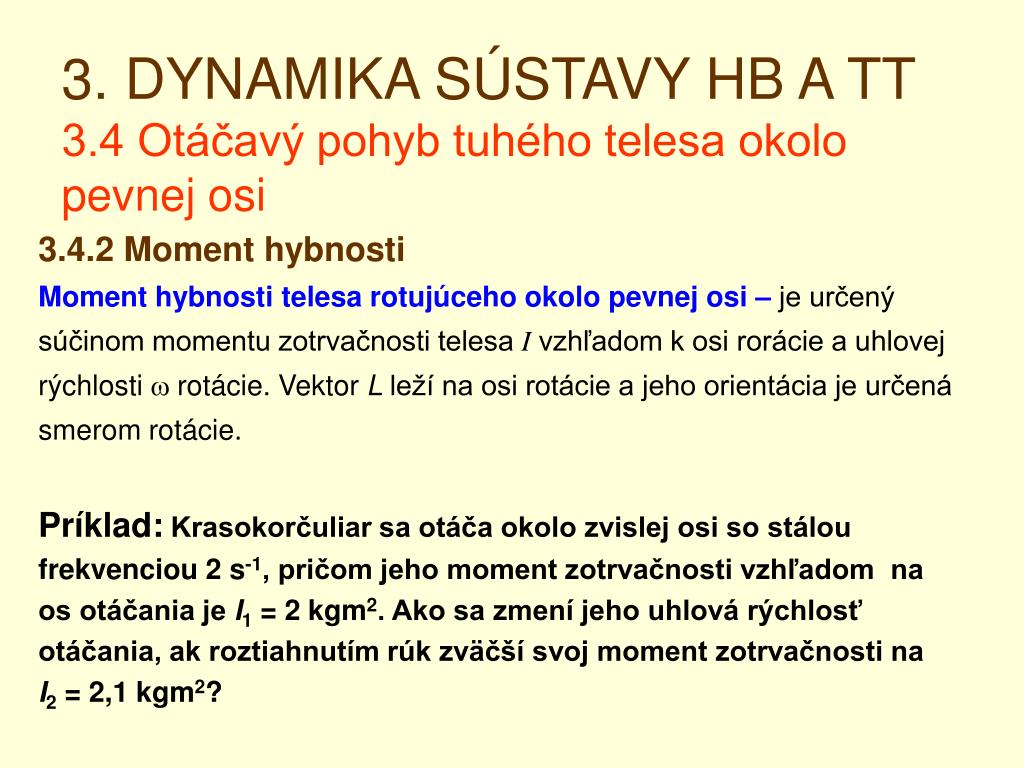 3. DYNAMIKA SÚSTAVY HB A TT
3.4 Otáčavý pohyb tuhého telesa okolo pevnej osi

3.4.2 Moment hybnosti

Moment hybnosti telesa rotujúceho okolo pevnej osi – je určený súčinom momentu zotrvačnosti telesa $I$ vzhľadom k osi rorácie a uhlovej rýchlosti $\omega$ rotácie. Vektor $L$ leží na osi rotácie a jeho orientácia je určená smerom rotácie.

Príklad: Krasokorčuliar sa otáča okolo zvislej osi so stálou frekvenciou 2 $s^{-1}$, pričom jeho moment zotrvačnosti vzhľadom na os otáčania je $I_1$ = 2 $kgm^2$. Ako sa zmení jeho uhlová rýchlosť otáčania, ak roztiahnutím rúk zväčší svoj moment zotrvačnosti na $I_2$ = 2,1 $kgm^2$?